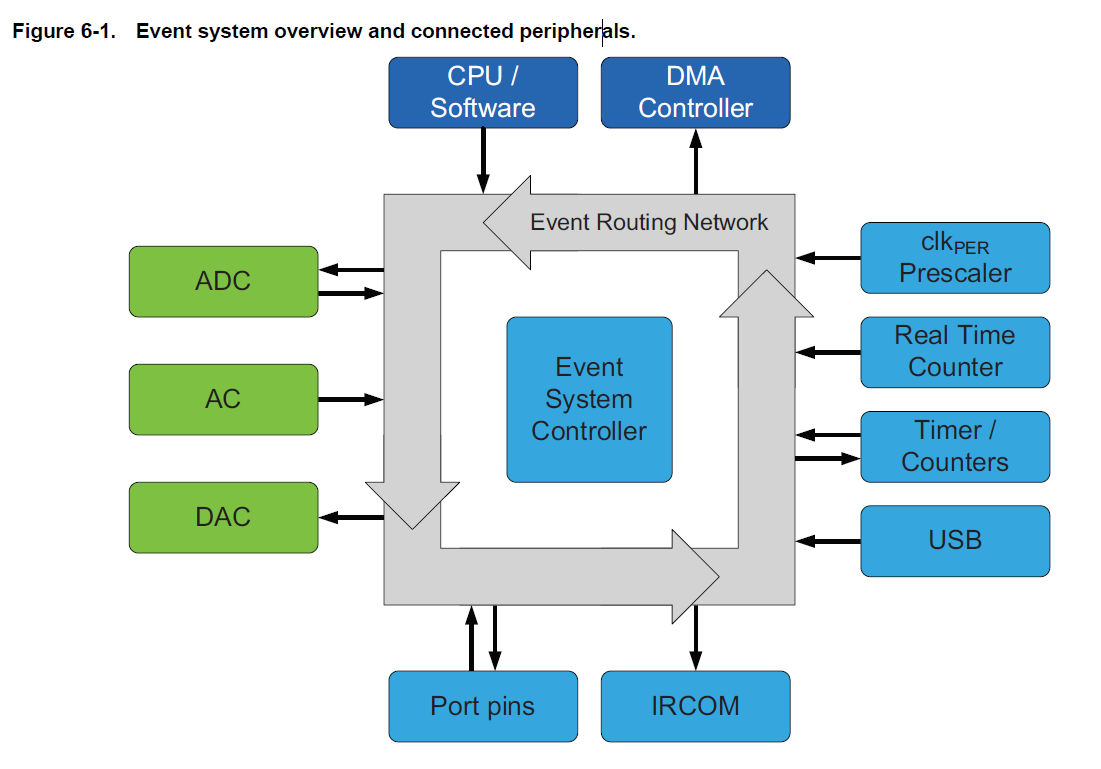 Figure 6-1. Event system overview and connected peripherals.

CPU / Software

DMA Controller

Event Routing Network

ADC

AC

DAC

Event System Controller

$clk_{PER}$ Prescaler

Real Time Counter

Timer / Counters

USB

Port pins

IRCOM